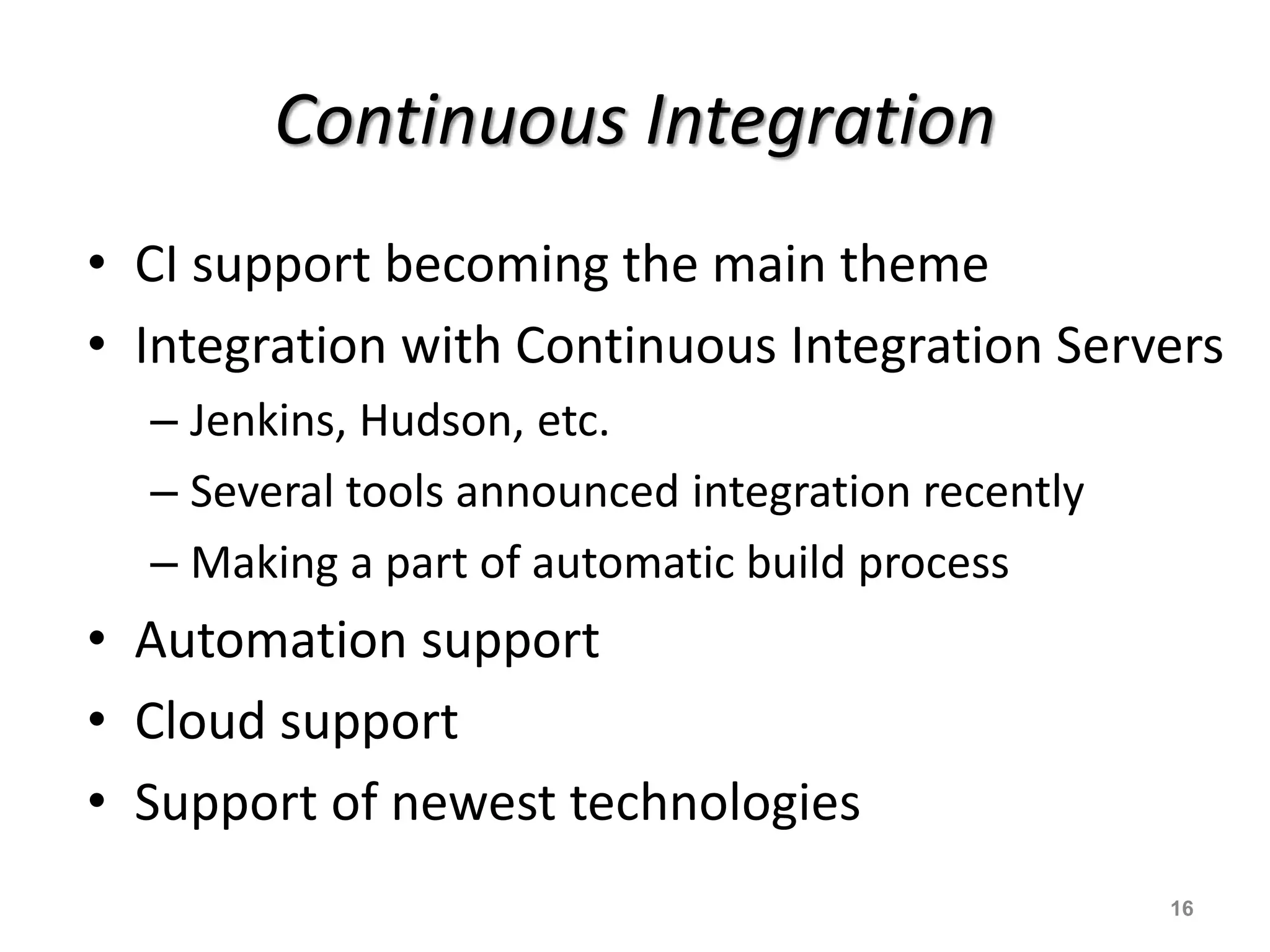 Continuous Integration

• CI support becoming the main theme
• Integration with Continuous Integration Servers
– Jenkins, Hudson, etc.
– Several tools announced integration recently
– Making a part of automatic build process
• Automation support
• Cloud support
• Support of newest technologies

16